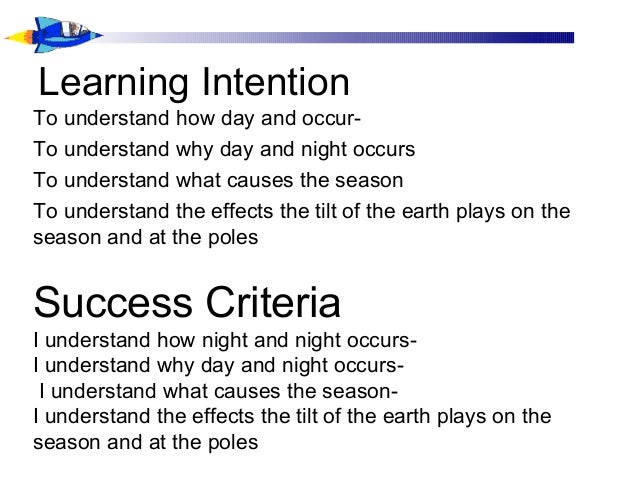 Learning Intention

To understand how day and occur-

To understand why day and night occurs

To understand what causes the season

To understand the effects the tilt of the earth plays on the season and at the poles

Success Criteria

I understand how night and night occurs-
I understand why day and night occurs-
I understand what causes the season-
I understand the effects the tilt of the earth plays on the season and at the poles